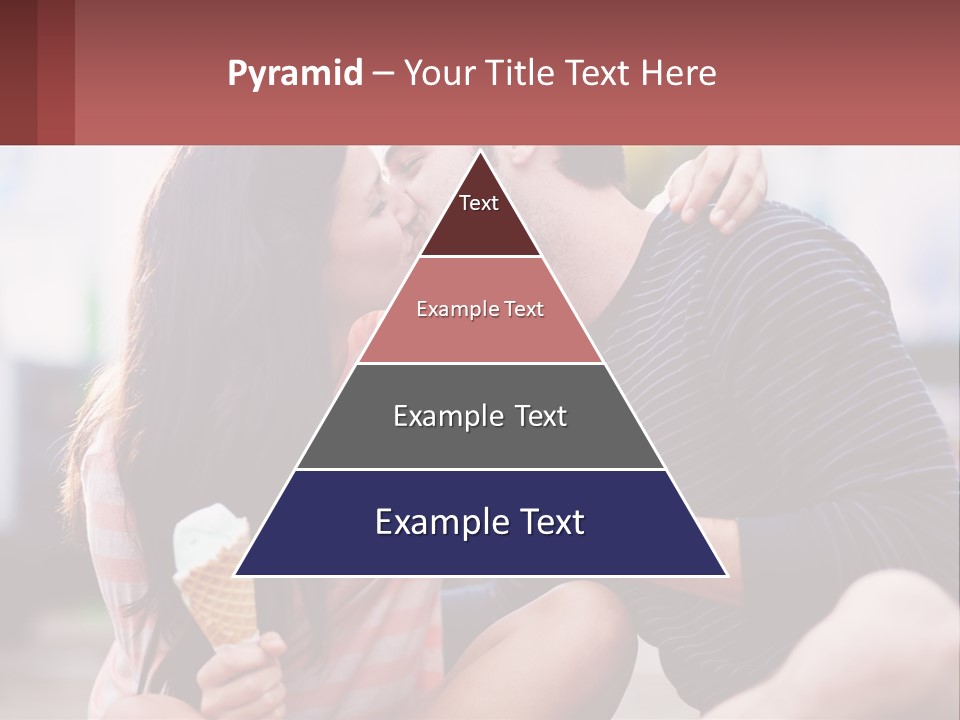 Pyramid – Your Title Text Here

Text

Example Text

Example Text

Example Text